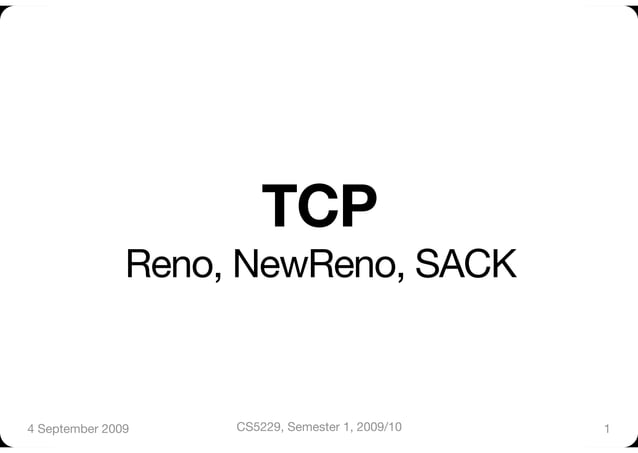 TCP

Reno, NewReno, SACK

4 September 2009

CS5229, Semester 1, 2009/10

1